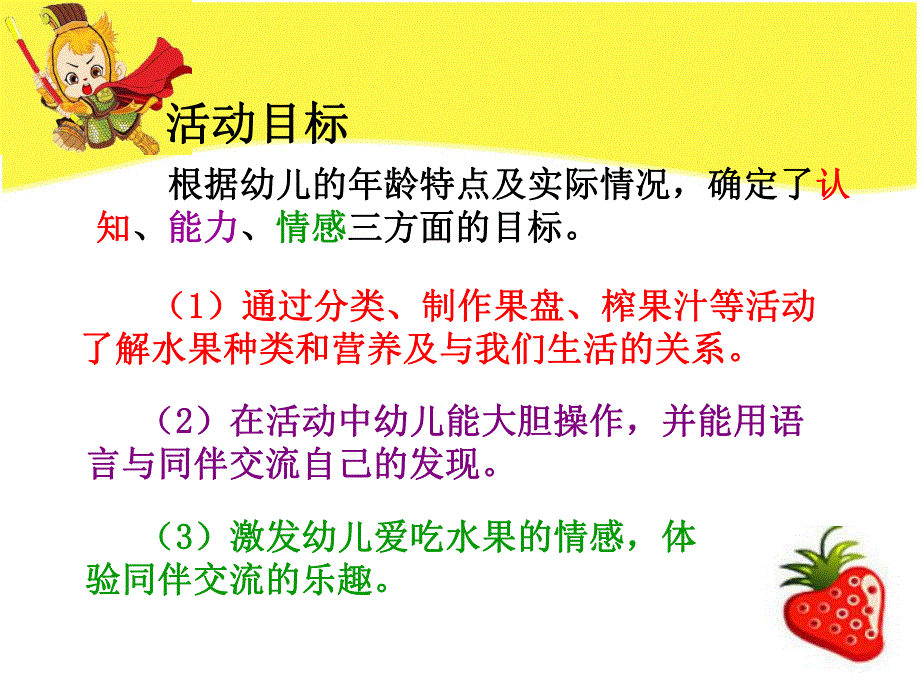 活动目标

根据幼儿的年龄特点及实际情况，确定了认知、能力、情感三方面的目标。

（1）通过分类、制作果盘、榨果汁等活动了解水果种类和营养及与我们生活的关系。

（2）在活动中幼儿能大胆操作，并能用语言与同伴交流自己的发现。

（3）激发幼儿爱吃水果的情感，体验同伴交流的乐趣。